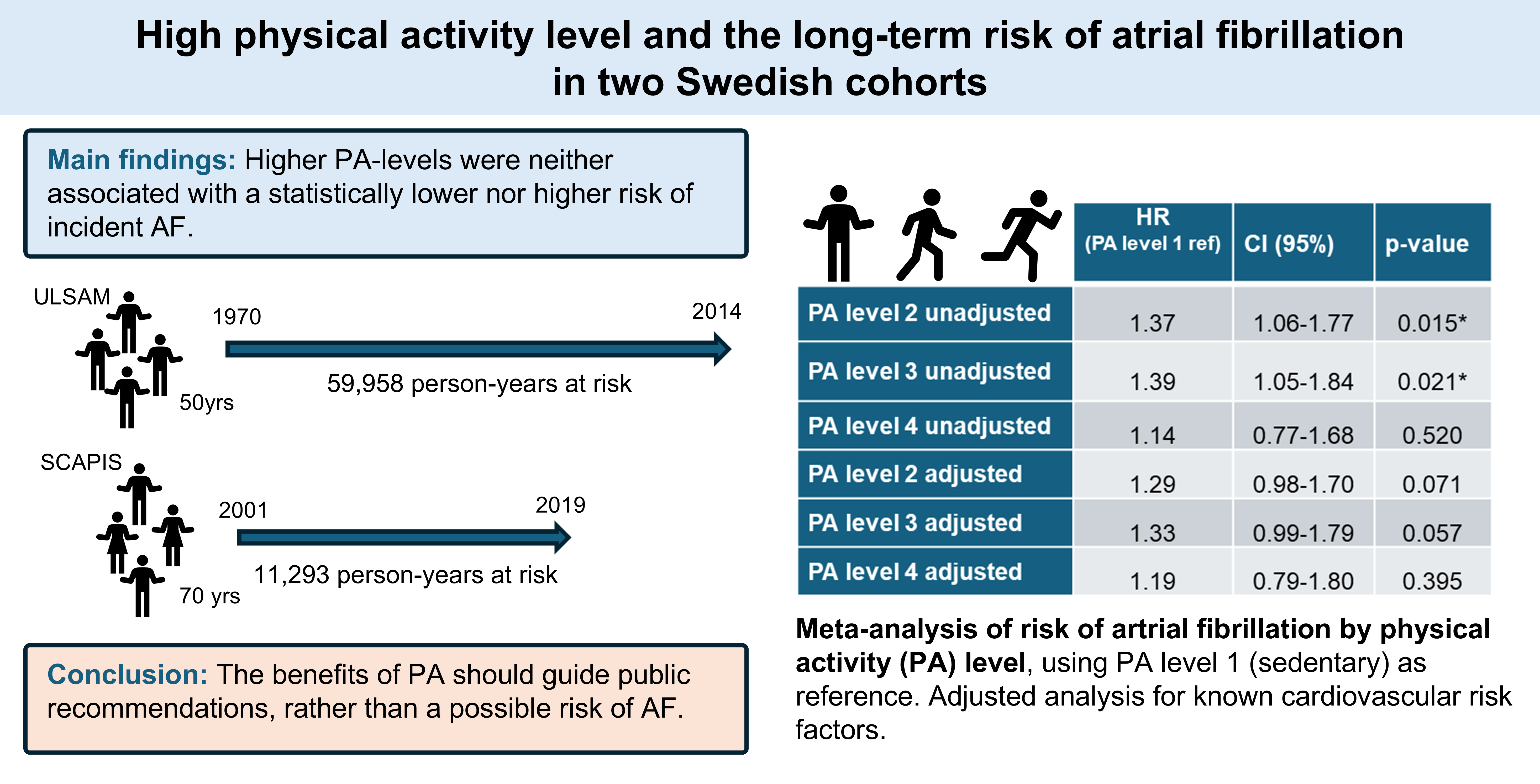 High physical activity level and the long-term risk of atrial fibrillation in two Swedish cohorts

Main findings: Higher PA-levels were neither associated with a statistically lower nor higher risk of incident AF.

ULSAM
1970
2014
50yrs
59,958 person-years at risk

SCAPIS
2001
2019
70 yrs
11,293 person-years at risk

Conclusion: The benefits of PA should guide public recommendations, rather than a possible risk of AF.

| | HR (PA level 1 ref) | CI (95%) | p-value |
|---|---|---|---|
| PA level 2 unadjusted | 1.37 | 1.06-1.77 | 0.015* |
| PA level 3 unadjusted | 1.39 | 1.05-1.84 | 0.021* |
| PA level 4 unadjusted | 1.14 | 0.77-1.68 | 0.520 |
| PA level 2 adjusted | 1.29 | 0.98-1.70 | 0.071 |
| PA level 3 adjusted | 1.33 | 0.99-1.79 | 0.057 |
| PA level 4 adjusted | 1.19 | 0.79-1.80 | 0.395 |

Meta-analysis of risk of artrial fibrillation by physical activity (PA) level, using PA level 1 (sedentary) as reference. Adjusted analysis for known cardiovascular risk factors.